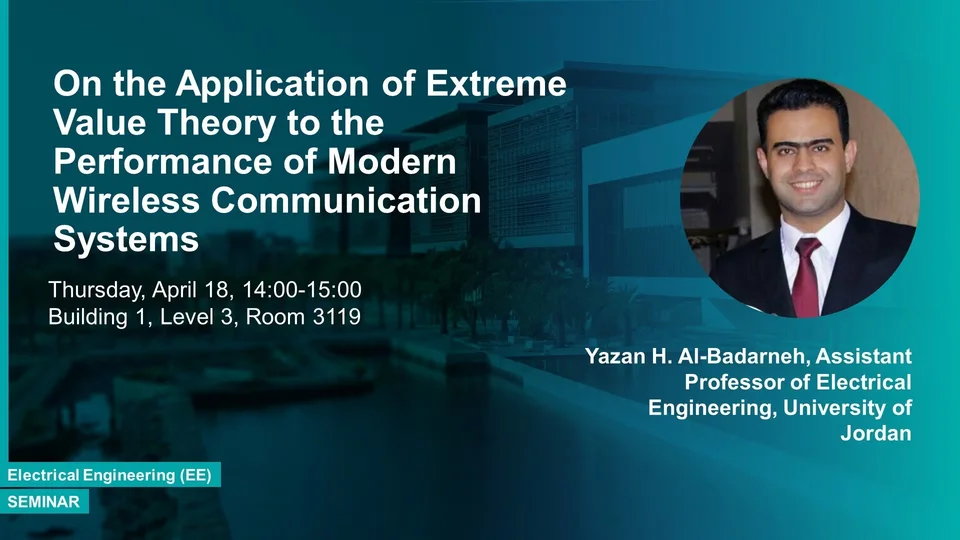 On the Application of Extreme Value Theory to the Performance of Modern Wireless Communication Systems

Thursday, April 18, 14:00-15:00
Building 1, Level 3, Room 3119

Yazan H. Al-Badarneh, Assistant Professor of Electrical Engineering, University of Jordan

Electrical Engineering (EE)
SEMINAR